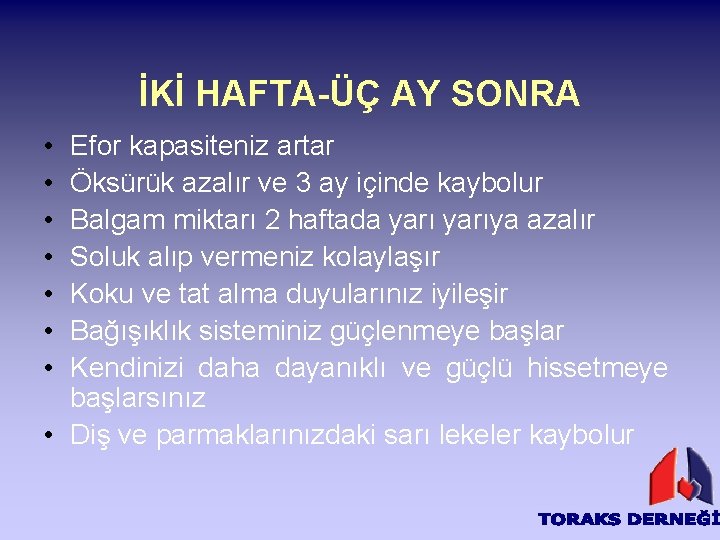 İKİ HAFTA-ÜÇ AY SONRA

• Efor kapasiteniz artar
• Öksürük azalır ve 3 ay içinde kaybolur
• Balgam miktarı 2 haftada yarı yarıya azalır
• Soluk alıp vermeniz kolaylaşır
• Koku ve tat alma duyularınız iyileşir
• Bağışıklık sisteminiz güçlenmeye başlar
• Kendinizi daha dayanıklı ve güçlü hissetmeye başlarsınız
• Diş ve parmaklarınızdaki sarı lekeler kaybolur

TORAKS DERNEĞİ